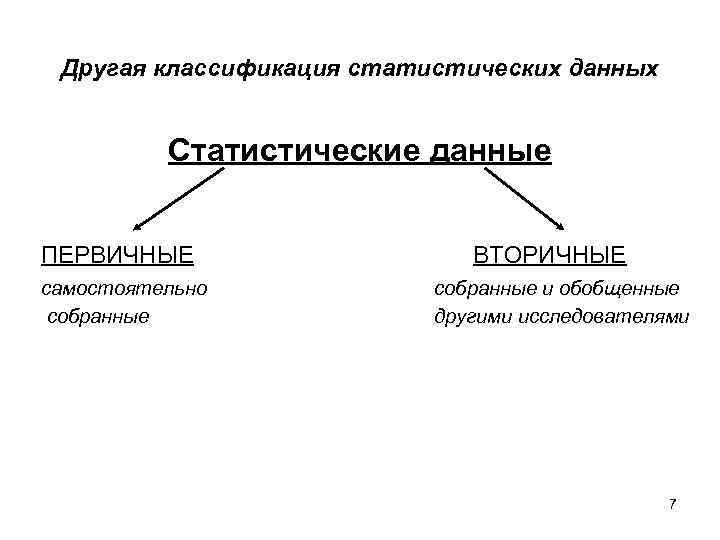 Другая классификация статистических данных

Статистические данные

ПЕРВИЧНЫЕ

самостоятельно собранные

ВТОРИЧНЫЕ

собранные и обобщенные другими исследователями

7